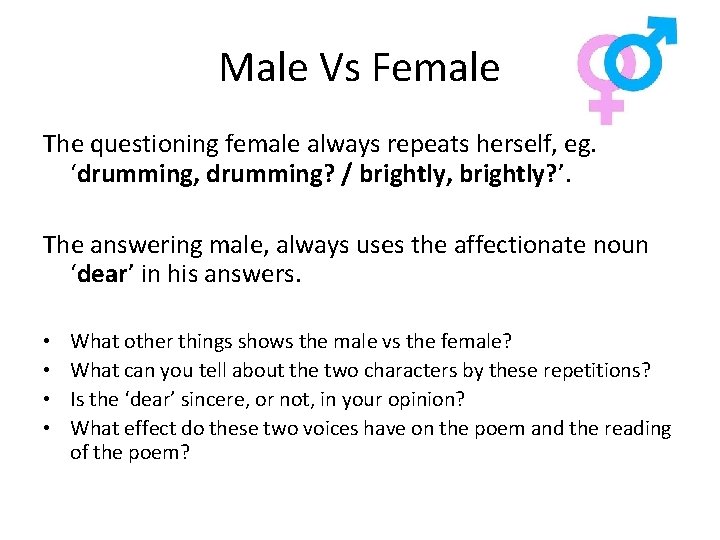 Male Vs Female

The questioning female always repeats herself, eg. ‘drumming, drumming? / brightly, brightly?’.

The answering male, always uses the affectionate noun ‘dear’ in his answers.

• What other things shows the male vs the female?
• What can you tell about the two characters by these repetitions?
• Is the ‘dear’ sincere, or not, in your opinion?
• What effect do these two voices have on the poem and the reading of the poem?